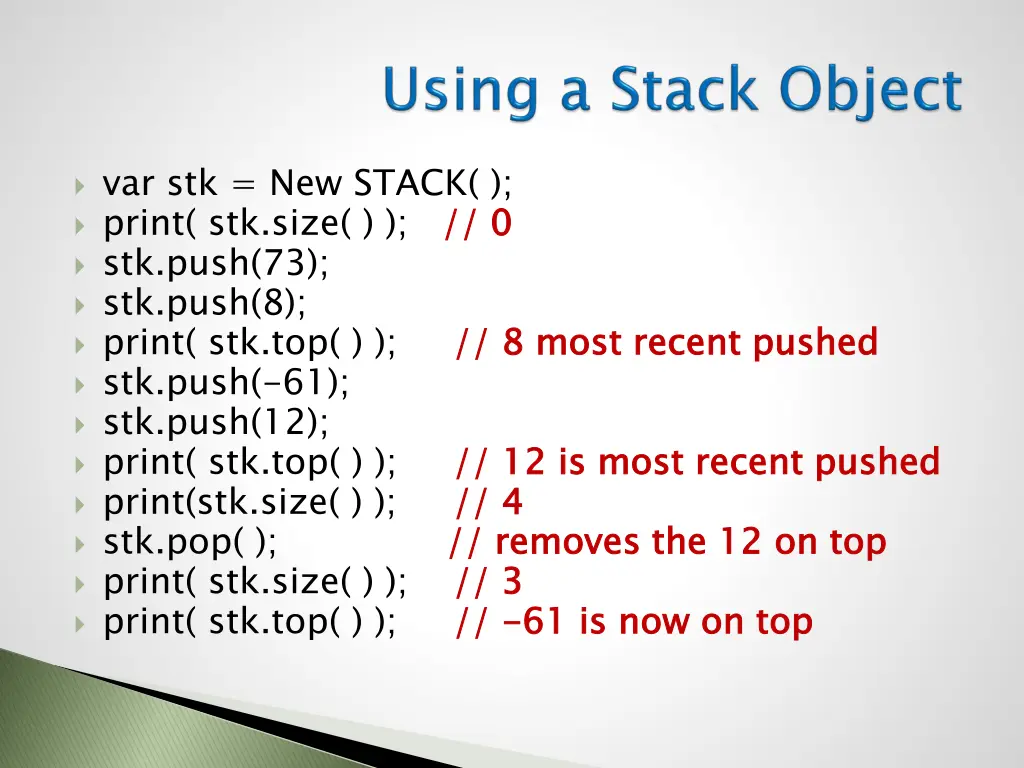 Using a Stack Object

var stk = New STACK( );
print( stk.size( ) ); // 0
stk.push(73);
stk.push(8);
print( stk.top( ) ); // 8 most recent pushed
stk.push(-61);
stk.push(12);
print( stk.top( ) ); // 12 is most recent pushed
print(stk.size( ) ); // 4
stk.pop( ); // removes the 12 on top
print( stk.size( ) ); // 3
print( stk.top( ) ); // -61 is now on top